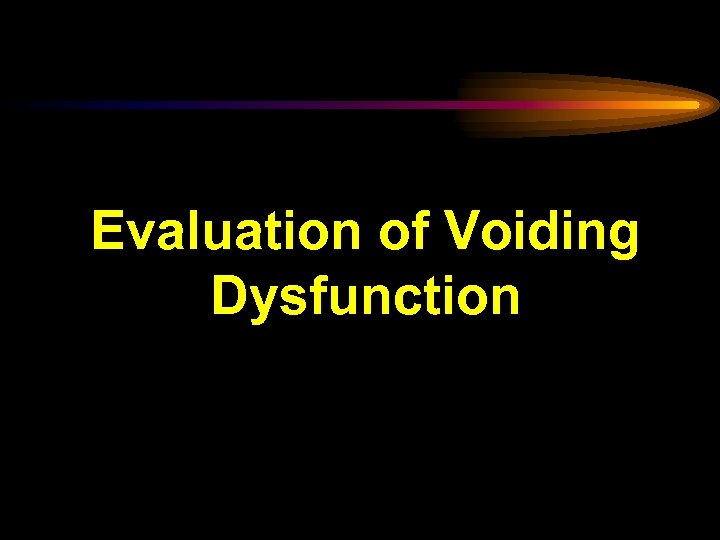 Evaluation of Voiding Dysfunction